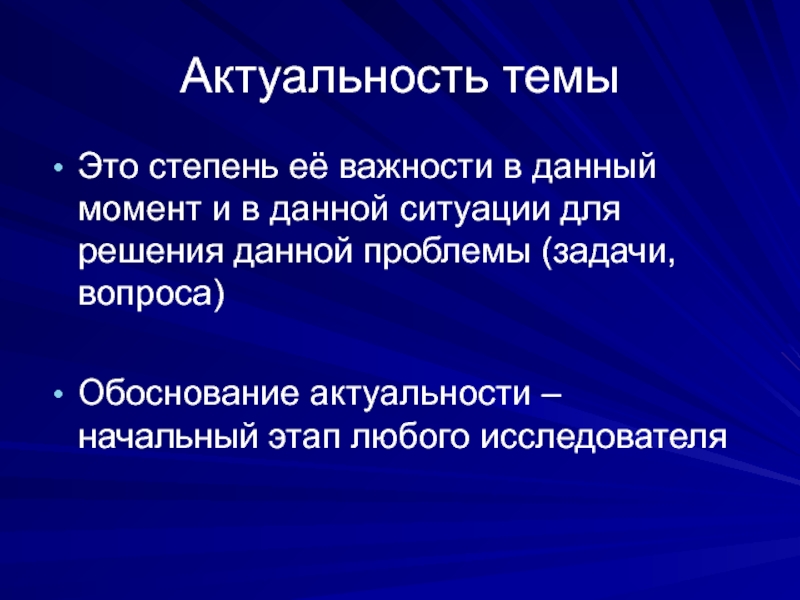 Актуальность темы

• Это степень её важности в данный момент и в данной ситуации для решения данной проблемы (задачи, вопроса)

• Обоснование актуальности – начальный этап любого исследователя